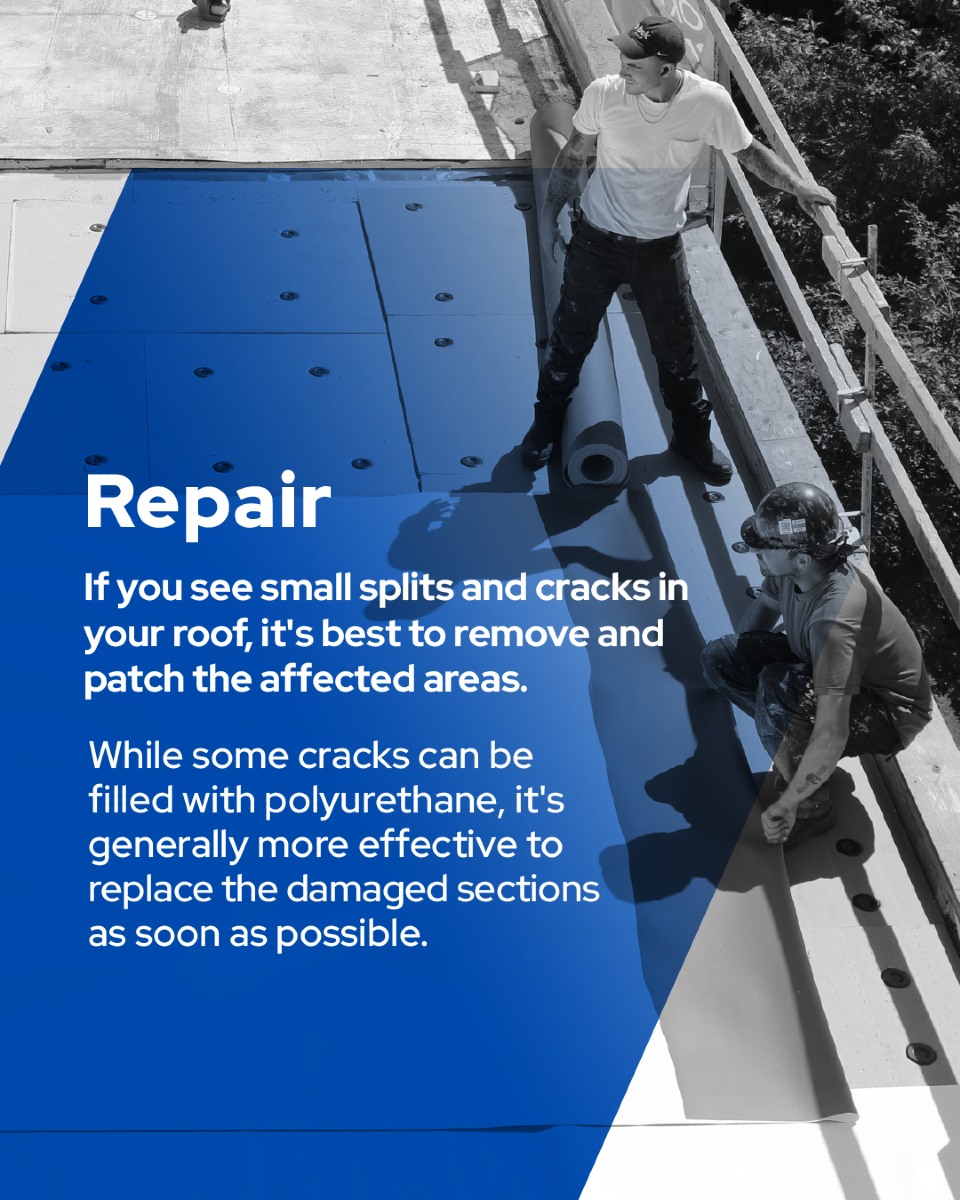 Repair

If you see small splits and cracks in your roof, it's best to remove and patch the affected areas.

While some cracks can be filled with polyurethane, it's generally more effective to replace the damaged sections as soon as possible.